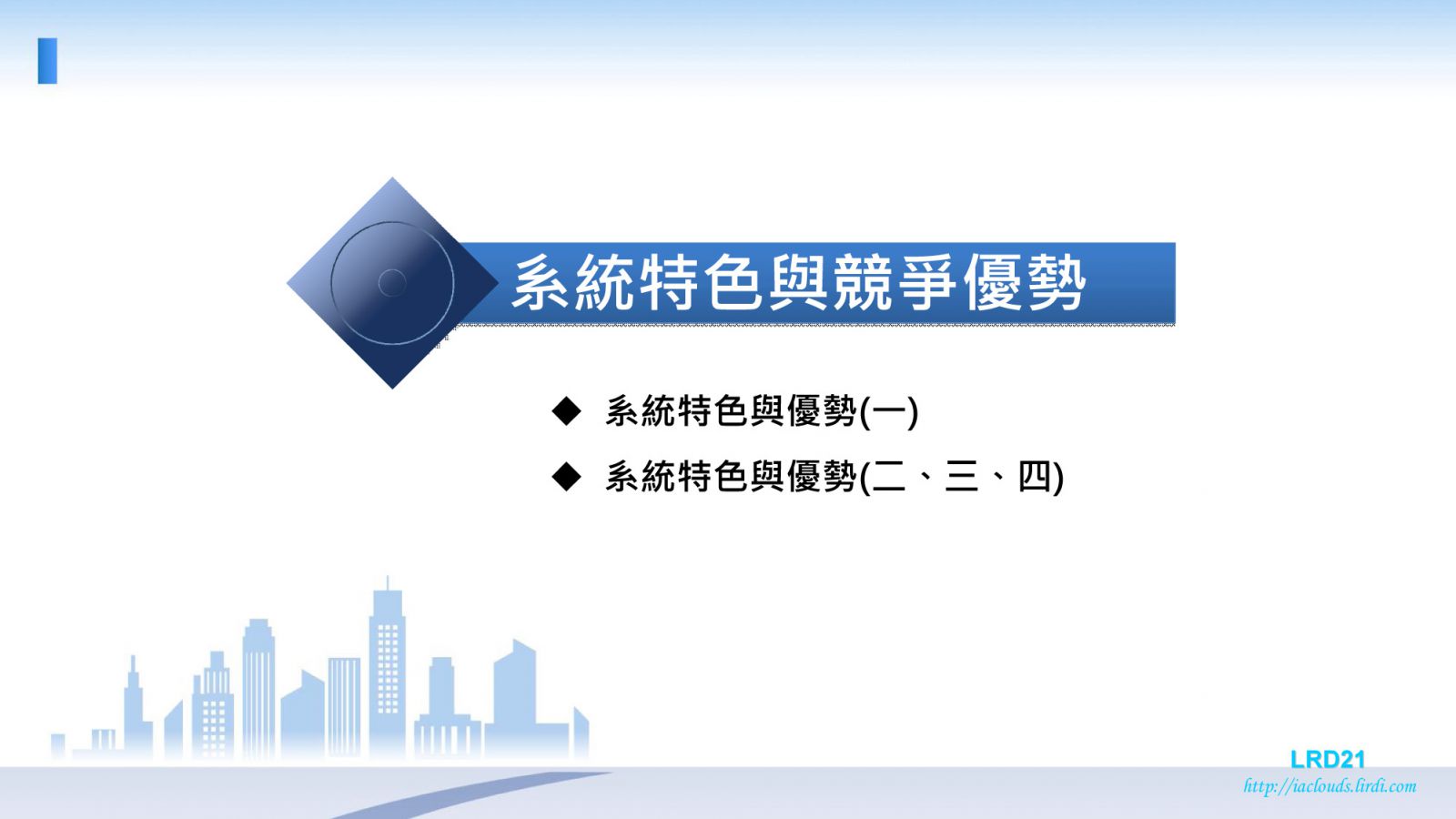 系統特色與競爭優勢

◆ 系統特色與優勢(一)

◆ 系統特色與優勢(二、三、四)

LRD21
http://iaclouds.lirdi.com